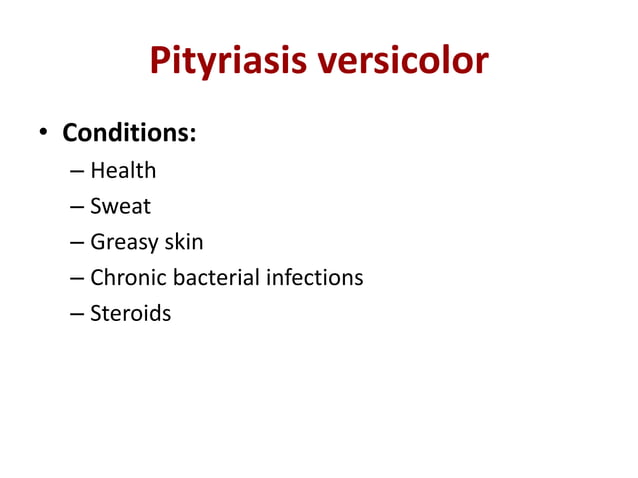 Pityriasis versicolor

• Conditions:
  – Health
  – Sweat
  – Greasy skin
  – Chronic bacterial infections
  – Steroids